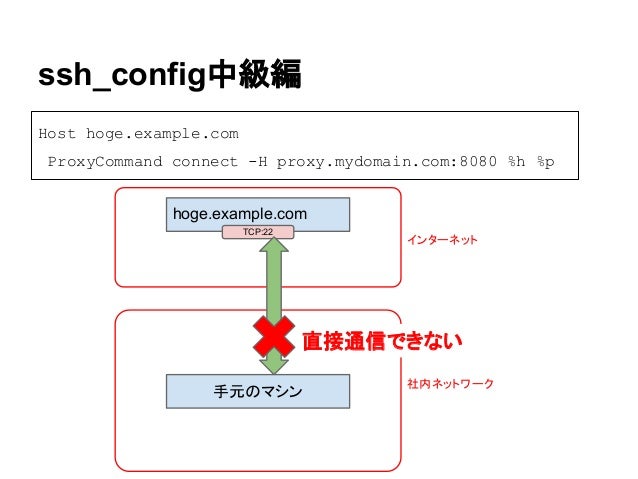 ssh_config中級編

Host hoge.example.com
 ProxyCommand connect -H proxy.mydomain.com:8080 %h %p

hoge.example.com
TCP:22
インターネット
直接通信できない
手元のマシン
社内ネットワーク